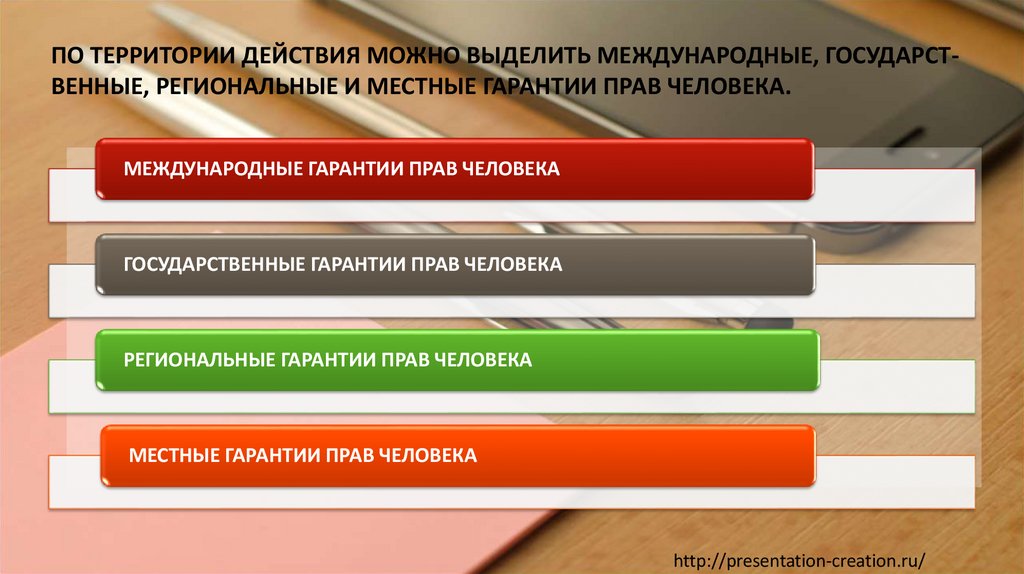 ПО ТЕРРИТОРИИ ДЕЙСТВИЯ МОЖНО ВЫДЕЛИТЬ МЕЖДУНАРОДНЫЕ, ГОСУДАРСТВЕННЫЕ, РЕГИОНАЛЬНЫЕ И МЕСТНЫЕ ГАРАНТИИ ПРАВ ЧЕЛОВЕКА.

МЕЖДУНАРОДНЫЕ ГАРАНТИИ ПРАВ ЧЕЛОВЕКА

ГОСУДАРСТВЕННЫЕ ГАРАНТИИ ПРАВ ЧЕЛОВЕКА

РЕГИОНАЛЬНЫЕ ГАРАНТИИ ПРАВ ЧЕЛОВЕКА

МЕСТНЫЕ ГАРАНТИИ ПРАВ ЧЕЛОВЕКА

http://presentation-creation.ru/